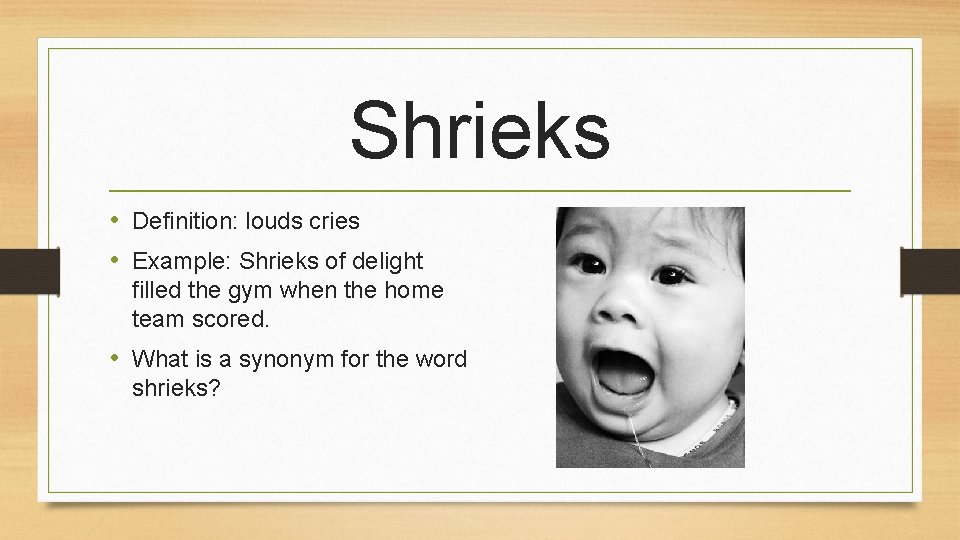 Shrieks

• Definition: louds cries
• Example: Shrieks of delight filled the gym when the home team scored.
• What is a synonym for the word shrieks?